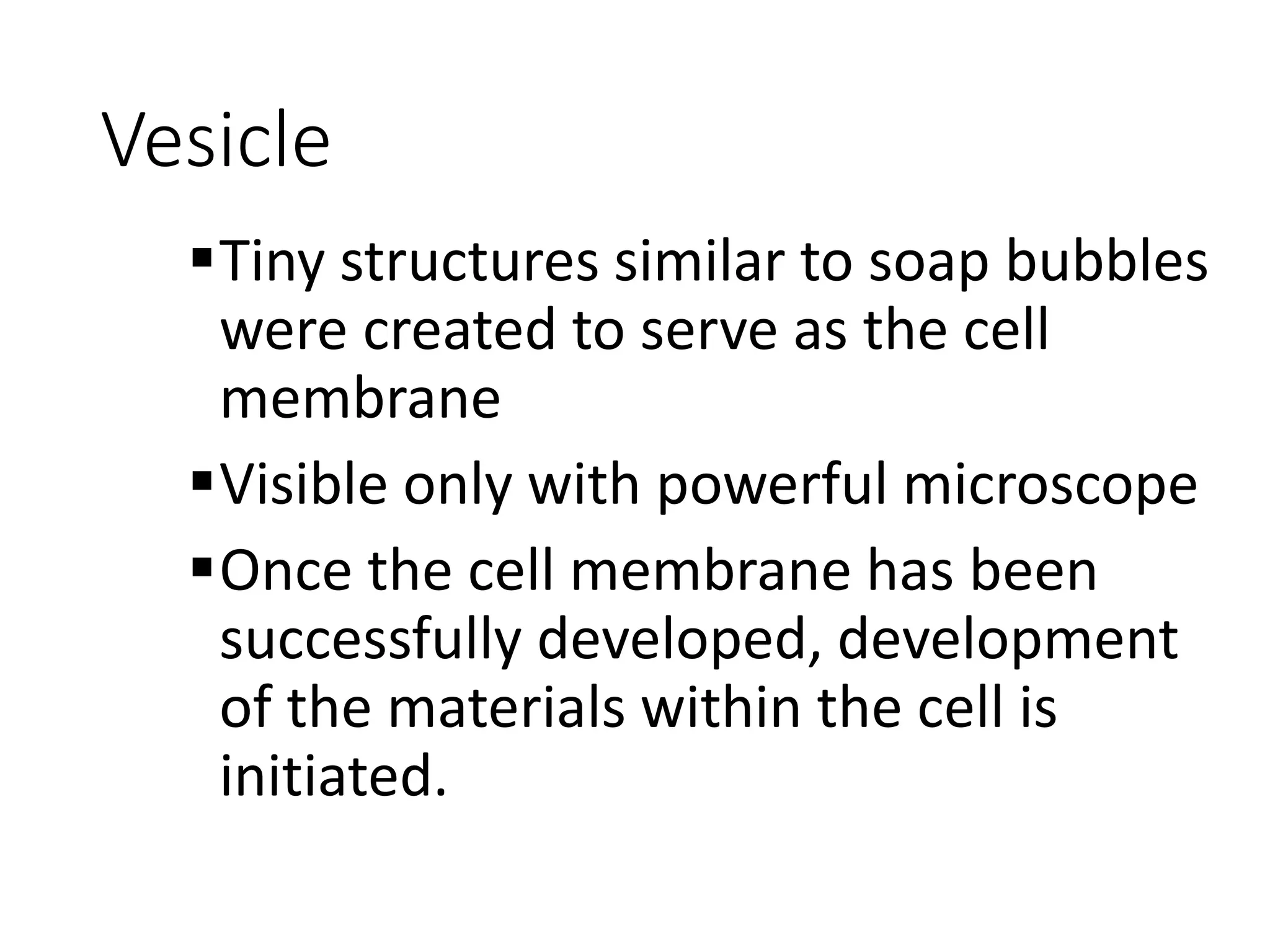 Vesicle

▪ Tiny structures similar to soap bubbles were created to serve as the cell membrane

▪ Visible only with powerful microscope

▪ Once the cell membrane has been successfully developed, development of the materials within the cell is initiated.